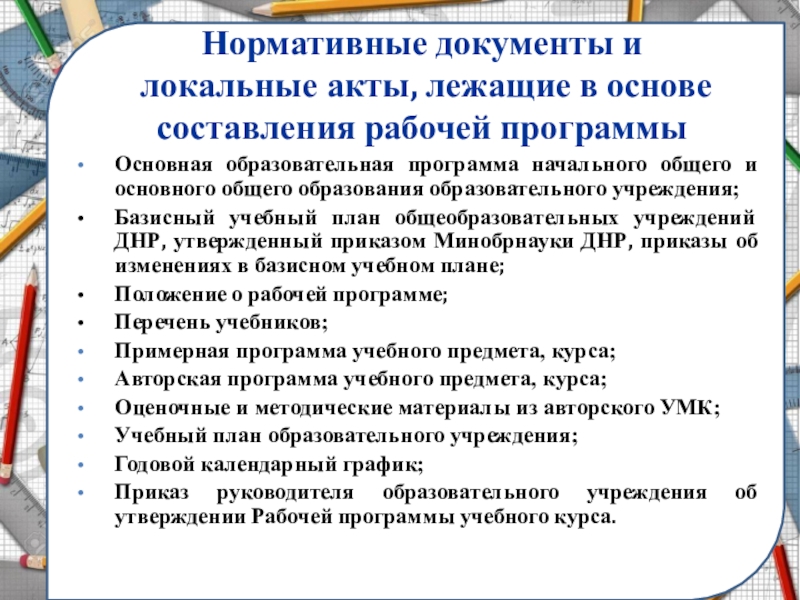 Нормативные документы и локальные акты, лежащие в основе составления рабочей программы

• Основная образовательная программа начального общего и основного общего образования образовательного учреждения;
• Базисный учебный план общеобразовательных учреждений ДНР, утвержденный приказом Минобрнауки ДНР, приказы об изменениях в базисном учебном плане;
• Положение о рабочей программе;
• Перечень учебников;
• Примерная программа учебного предмета, курса;
• Авторская программа учебного предмета, курса;
• Оценочные и методические материалы из авторского УМК;
• Учебный план образовательного учреждения;
• Годовой календарный график;
• Приказ руководителя образовательного учреждения об утверждении Рабочей программы учебного курса.